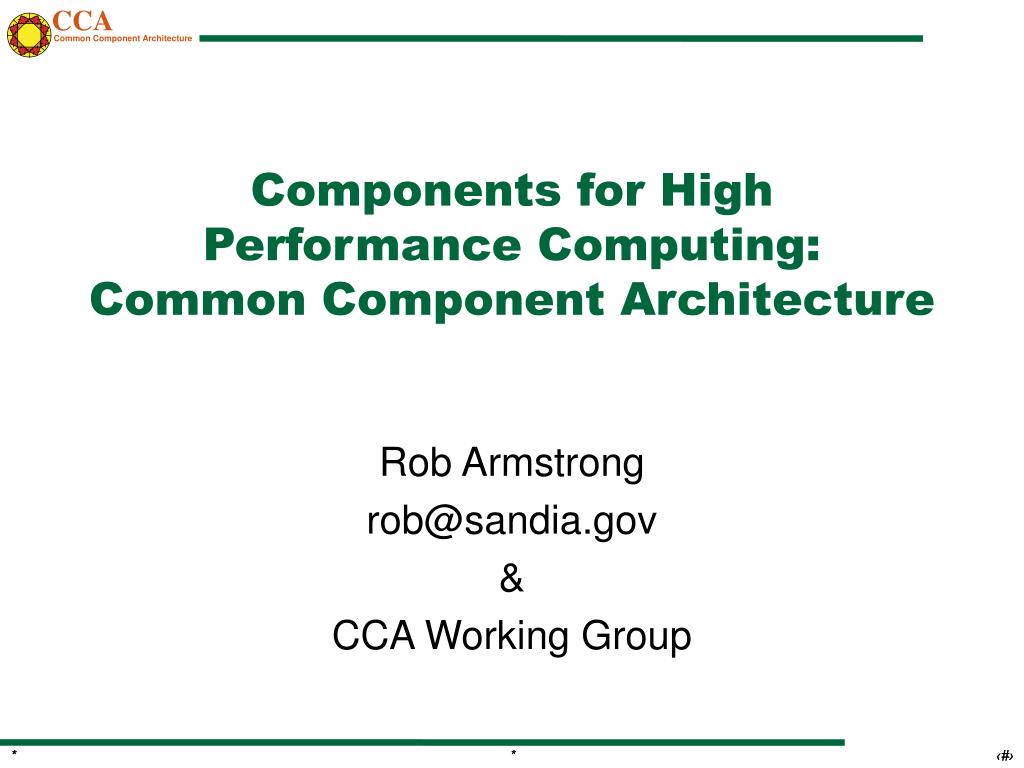 CCA
Common Component Architecture

Components for High Performance Computing: Common Component Architecture

Rob Armstrong
rob@sandia.gov
&
CCA Working Group

*
*
‹#›